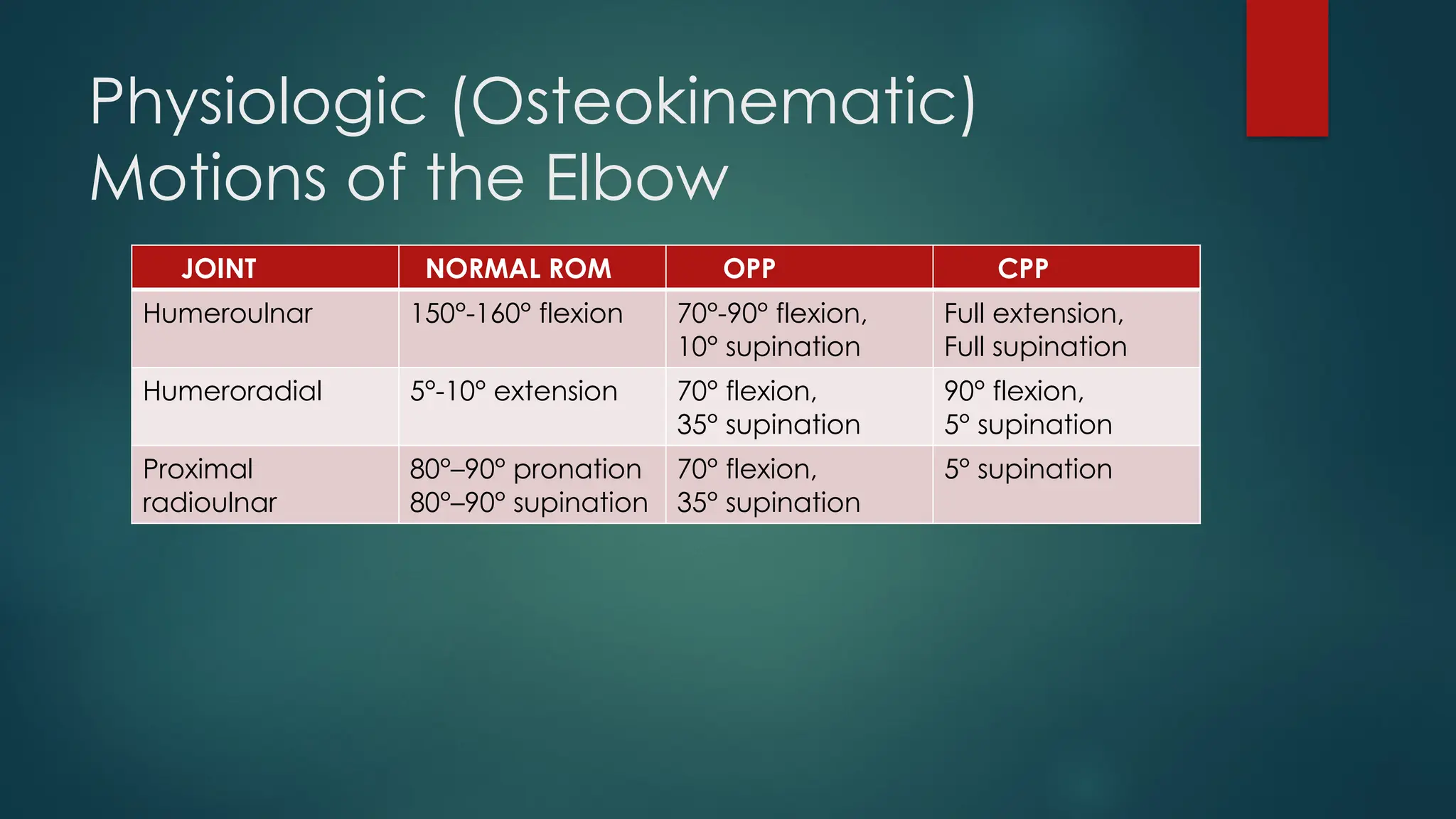 Physiologic (Osteokinematic) Motions of the Elbow

| JOINT | NORMAL ROM | OPP | CPP |
|---|---|---|---|
| Humeroulnar | 150°-160° flexion | 70°-90° flexion, 10° supination | Full extension, Full supination |
| Humeroradial | 5°-10° extension | 70° flexion, 35° supination | 90° flexion, 5° supination |
| Proximal radioulnar | 80°–90° pronation 80°–90° supination | 70° flexion, 35° supination | 5° supination |